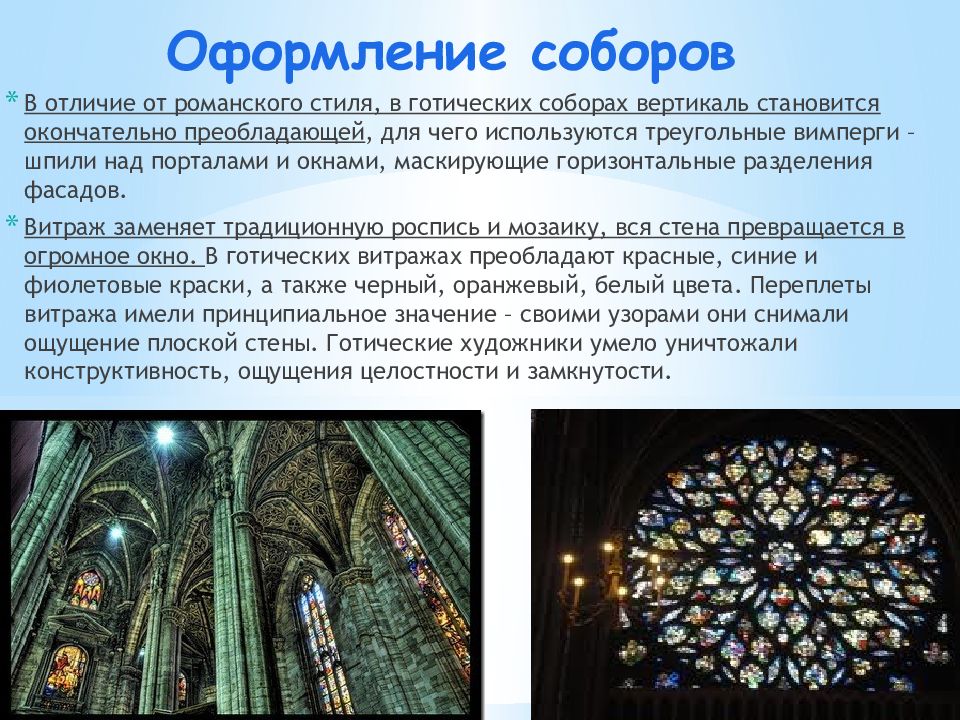 Оформление соборов

* В отличие от романского стиля, в готических соборах вертикаль становится окончательно преобладающей, для чего используются треугольные вимперги – шпили над порталами и окнами, маскирующие горизонтальные разделения фасадов.

* Витраж заменяет традиционную роспись и мозаику, вся стена превращается в огромное окно. В готических витражах преобладают красные, синие и фиолетовые краски, а также черный, оранжевый, белый цвета. Переплеты витража имели принципиальное значение – своими узорами они снимали ощущение плоской стены. Готические художники умело уничтожали конструктивность, ощущения целостности и замкнутости.